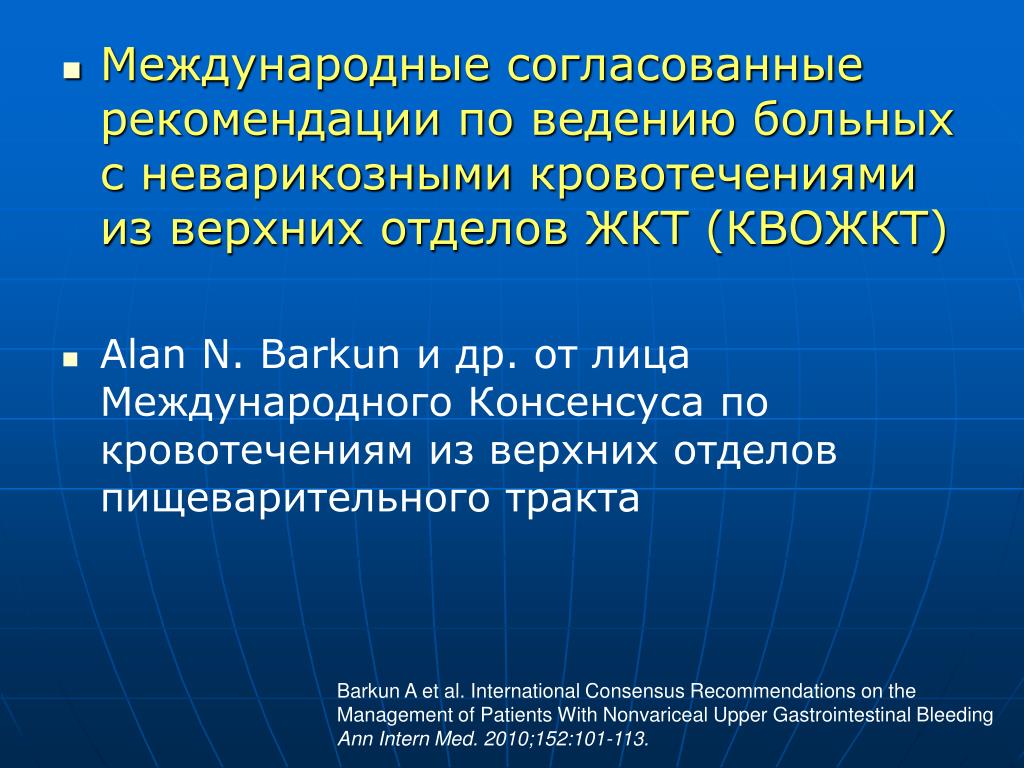 ▪ Международные согласованные рекомендации по ведению больных с неварикозными кровотечениями из верхних отделов ЖКТ (КВОЖКТ)

▪ Alan N. Barkun и др. от лица Международного Консенсуса по кровотечениям из верхних отделов пищеварительного тракта

Barkun A et al. International Consensus Recommendations on the Management of Patients With Nonvariceal Upper Gastrointestinal Bleeding Ann Intern Med. 2010;152:101-113.